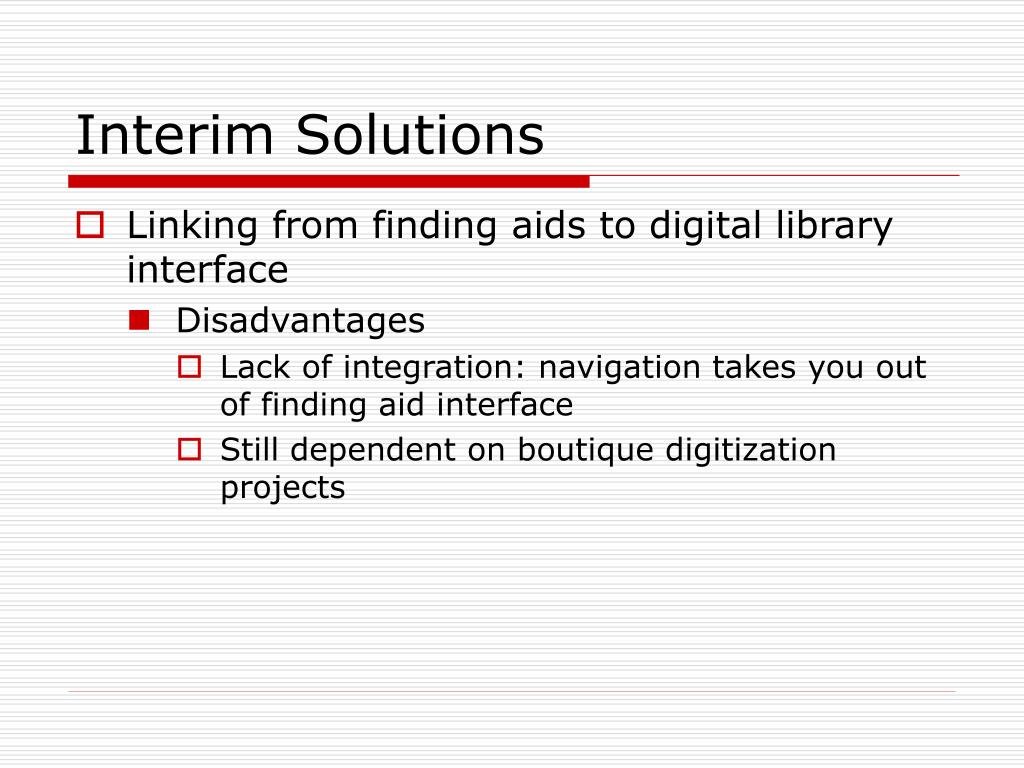 Interim Solutions

Linking from finding aids to digital library interface

Disadvantages

Lack of integration: navigation takes you out of finding aid interface

Still dependent on boutique digitization projects